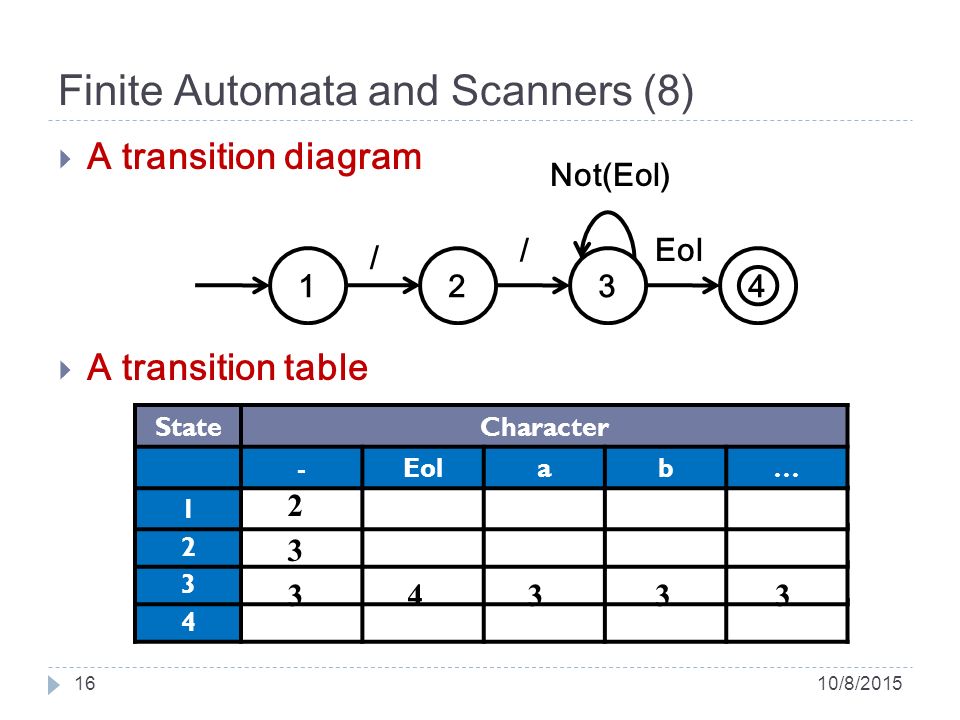 Finite Automata and Scanners (8)

A transition diagram

Not(Eol)

/

/

Eol

1

2

3

4

A transition table

| State | Character | | | | |
|---|---|---|---|---|---|
| | - | Eol | a | b | … |
| 1 | 2 | | | | |
| 2 | 3 | | | | |
| 3 | 3 | 4 | 3 | 3 | 3 |
| 4 | | | | | |

16

10/8/2015